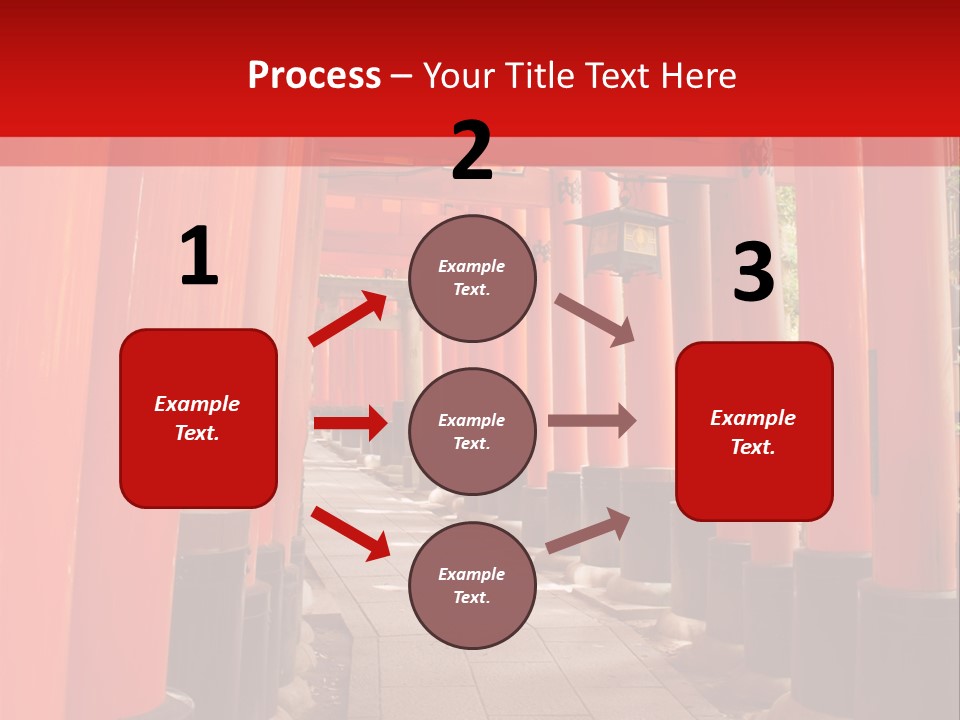 Process – Your Title Text Here

1

Example Text.

2

Example Text.

Example Text.

Example Text.

3

Example Text.